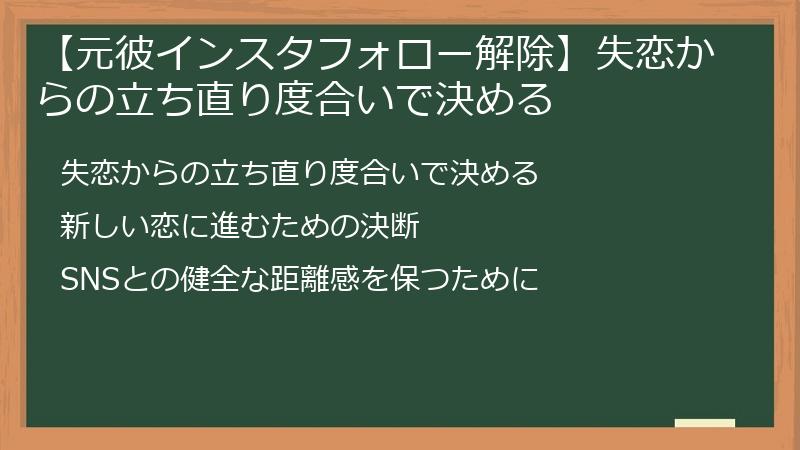 【元彼インスタフォロー解除】失恋からの立ち直り度合いで決める

失恋からの立ち直り度合いで決める

新しい恋に進むための決断

SNSとの健全な距離感を保つために